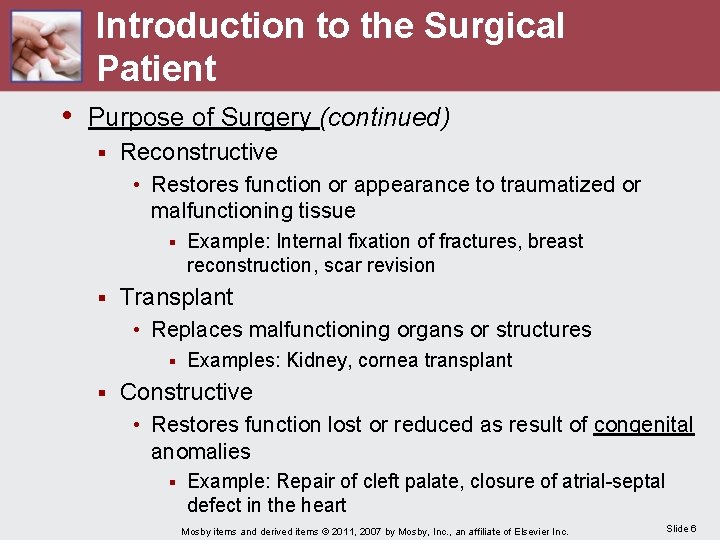 Introduction to the Surgical Patient

• Purpose of Surgery (continued)
  ▪ Reconstructive
    • Restores function or appearance to traumatized or malfunctioning tissue
      ▪ Example: Internal fixation of fractures, breast reconstruction, scar revision
  ▪ Transplant
    • Replaces malfunctioning organs or structures
      ▪ Examples: Kidney, cornea transplant
  ▪ Constructive
    • Restores function lost or reduced as result of congenital anomalies
      ▪ Example: Repair of cleft palate, closure of atrial-septal defect in the heart

Mosby items and derived items © 2011, 2007 by Mosby, Inc., an affiliate of Elsevier Inc.

Slide 6